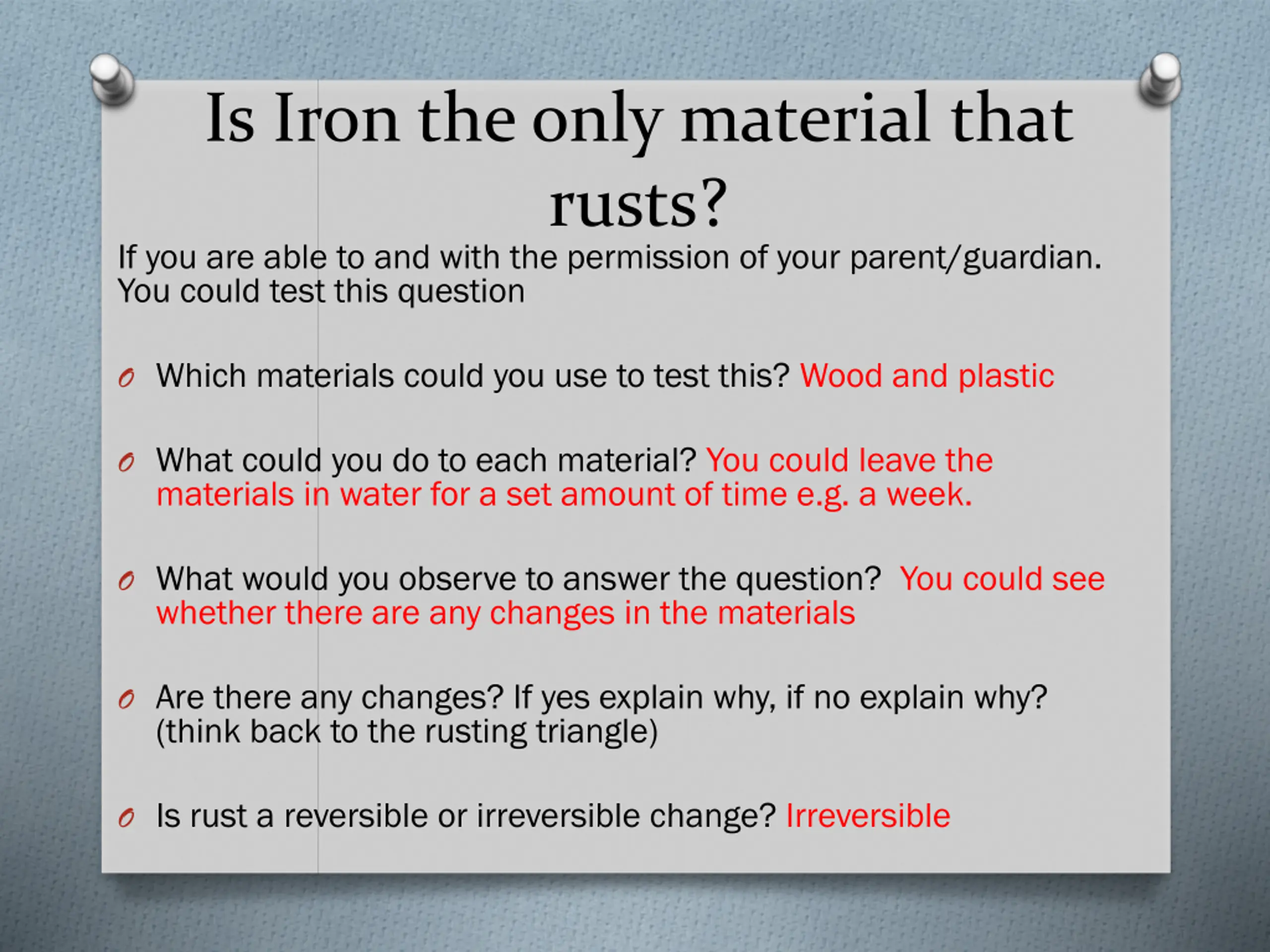 Is Iron the only material that rusts?

If you are able to and with the permission of your parent/guardian. You could test this question

Which materials could you use to test this? Wood and plastic

What could you do to each material? You could leave the materials in water for a set amount of time e.g. a week.

What would you observe to answer the question? You could see whether there are any changes in the materials

Are there any changes? If yes explain why, if no explain why? (think back to the rusting triangle)

Is rust a reversible or irreversible change? Irreversible